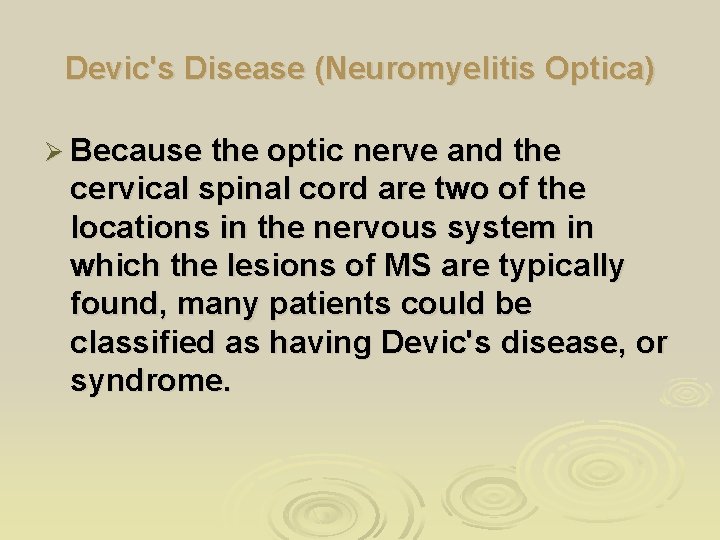 Devic's Disease (Neuromyelitis Optica)

➢ Because the optic nerve and the cervical spinal cord are two of the locations in the nervous system in which the lesions of MS are typically found, many patients could be classified as having Devic's disease, or syndrome.